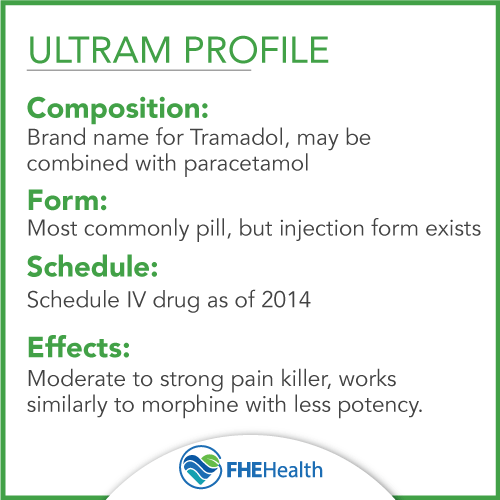 ULTRAM PROFILE

Composition:
Brand name for Tramadol, may be combined with paracetamol

Form:
Most commonly pill, but injection form exists

Schedule:
Schedule IV drug as of 2014

Effects:
Moderate to strong pain killer, works similarly to morphine with less potency.

FHEHealth